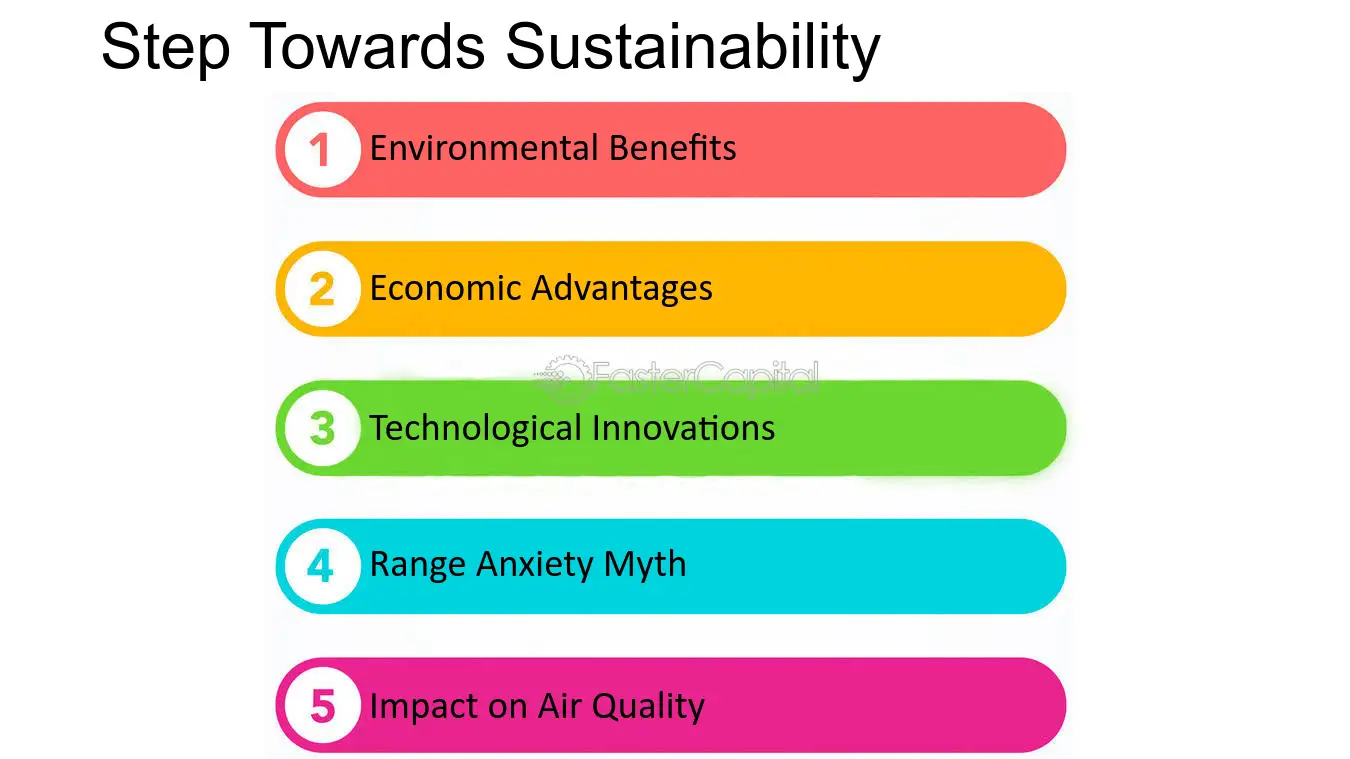 Step Towards Sustainability

1 Environmental Benefits

2 Economic Advantages

3 Technological Innovations

4 Range Anxiety Myth

5 Impact on Air Quality

FasterCapital